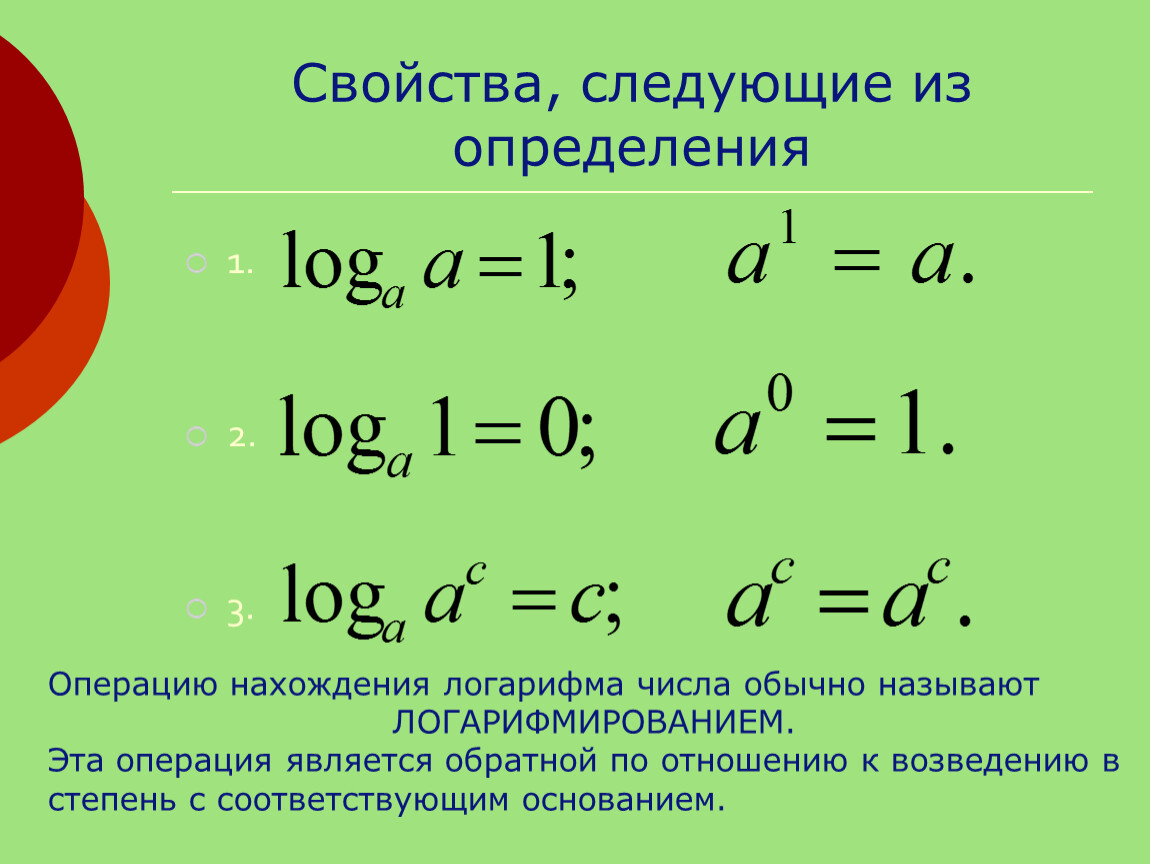 Свойства, следующие из определения

1. $\log_a a = 1;$ $a^1 = a.$

2. $\log_a 1 = 0;$ $a^0 = 1.$

3. $\log_a a^c = c;$ $a^c = a^c.$

Операцию нахождения логарифма числа обычно называют ЛОГАРИФМИРОВАНИЕМ.
Эта операция является обратной по отношению к возведению в степень с соответствующим основанием.